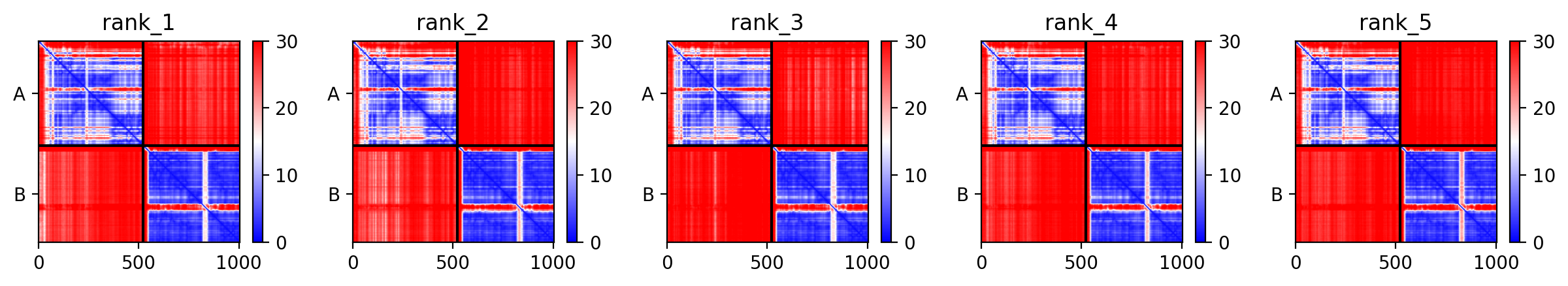 rank_1
A
B
0 500 1000
30
20
10
0

rank_2
A
B
0 500 1000
30
20
10
0

rank_3
A
B
0 500 1000
30
20
10
0

rank_4
A
B
0 500 1000
30
20
10
0

rank_5
A
B
0 500 1000
30
20
10
0